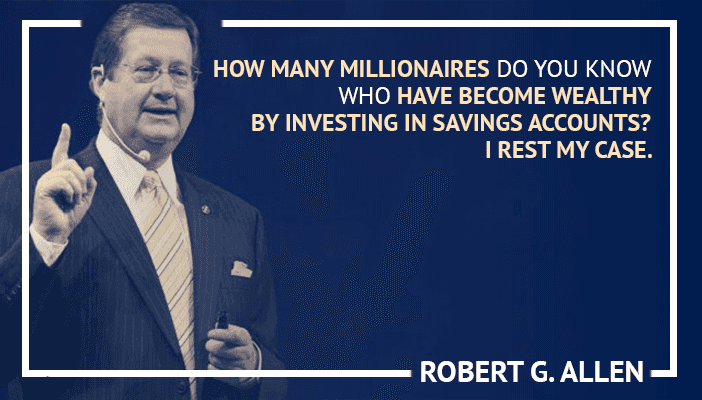 HOW MANY MILLIONAIRES DO YOU KNOW WHO HAVE BECOME WEALTHY BY INVESTING IN SAVINGS ACCOUNTS? I REST MY CASE.

ROBERT G. ALLEN